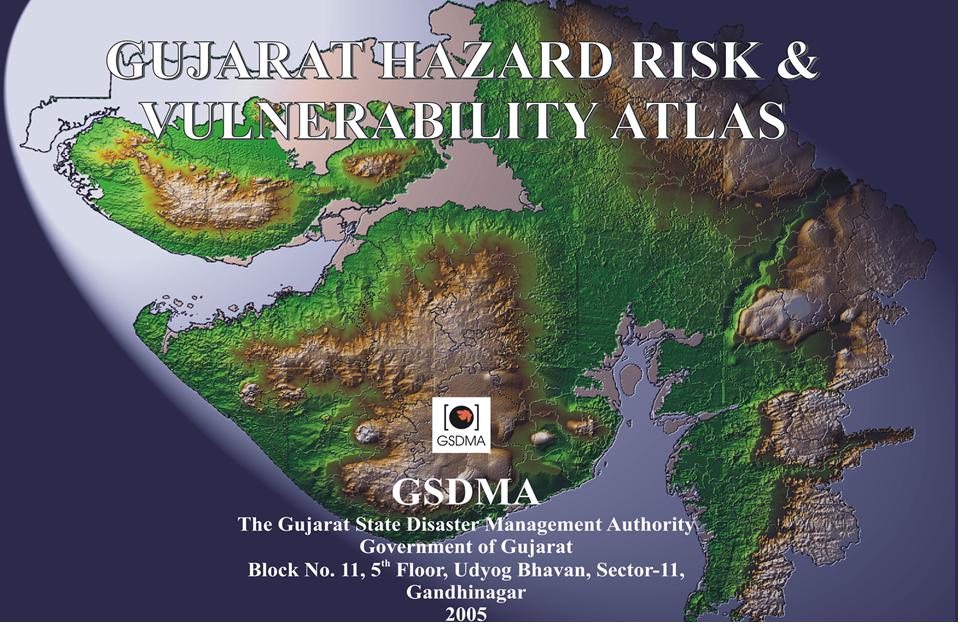 GUJARAT HAZARD RISK & VULNERABILITY ATLAS

GSDMA

GSDMA

The Gujarat State Disaster Management Authority
Government of Gujarat
Block No. 11, 5$^{th}$ Floor, Udyog Bhavan, Sector-11, Gandhinagar
2005